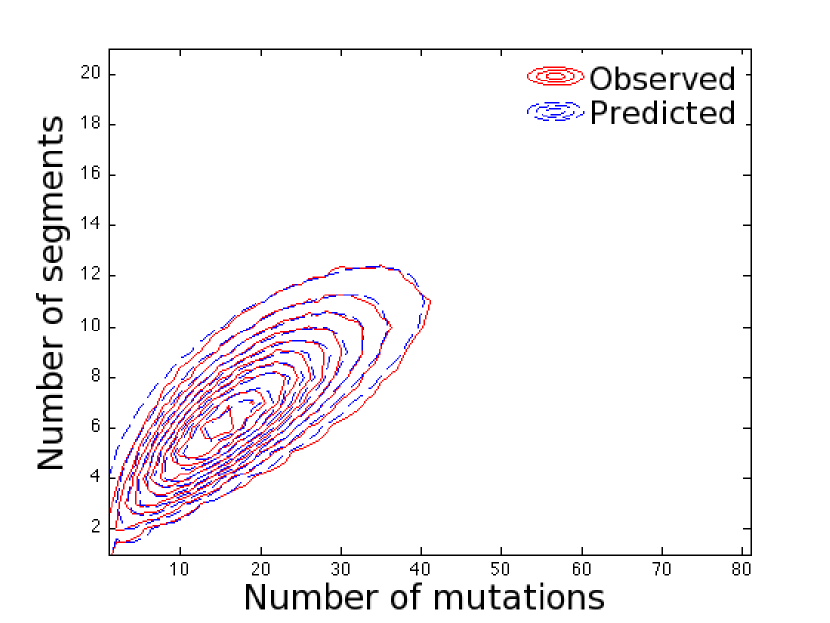 Observed
Predicted

Number of segments

20
18
16
14
12
10
8
6
4
2

10 20 30 40 50 60 70 80

Number of mutations